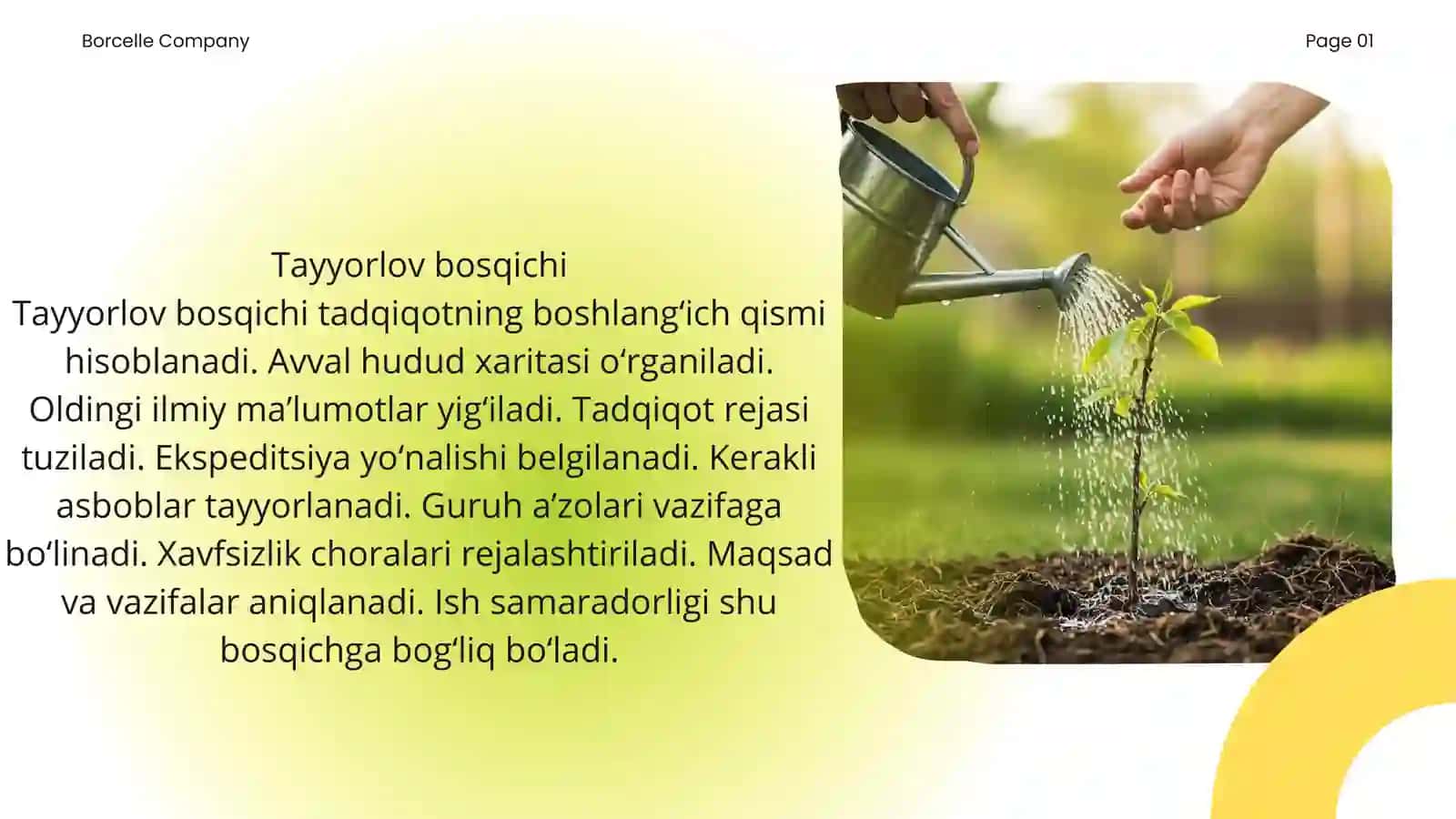 Borcelle Company

Page 01

Tayyorlov bosqichi

Tayyorlov bosqichi tadqiqotning boshlang‘ich qismi hisoblanadi. Avval hudud xaritasi o‘rganiladi. Oldingi ilmiy ma’lumotlar yig‘iladi. Tadqiqot rejasi tuziladi. Ekspeditsiya yo‘nalishi belgilanadi. Kerakli asboblar tayyorlanadi. Guruh a’zolari vazifaga bo‘linadi. Xavfsizlik choralari rejalashtiriladi. Maqsad va vazifalar aniqlanadi. Ish samaradorligi shu bosqichga bog‘liq bo‘ladi.